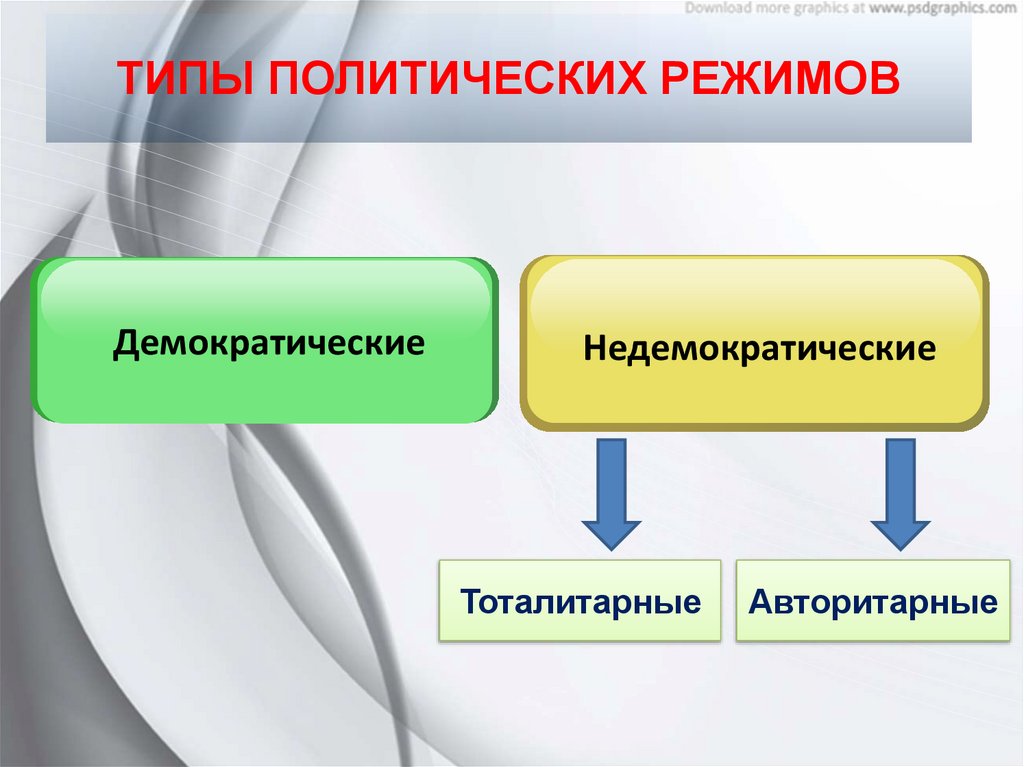 Download more graphics at www.psdgraphics.com

ТИПЫ ПОЛИТИЧЕСКИХ РЕЖИМОВ

Демократические

Недемократические

Тоталитарные

Авторитарные